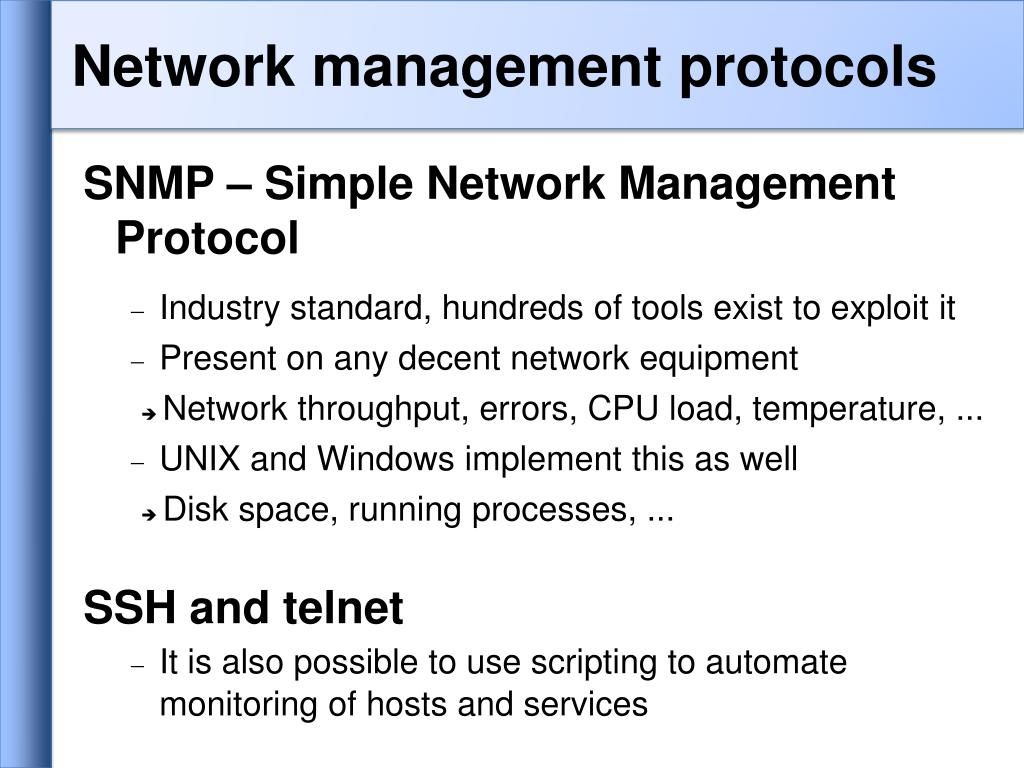 Network management protocols

SNMP – Simple Network Management Protocol

– Industry standard, hundreds of tools exist to exploit it

– Present on any decent network equipment

➔ Network throughput, errors, CPU load, temperature, ...

– UNIX and Windows implement this as well

➔ Disk space, running processes, ...

SSH and telnet

– It is also possible to use scripting to automate monitoring of hosts and services